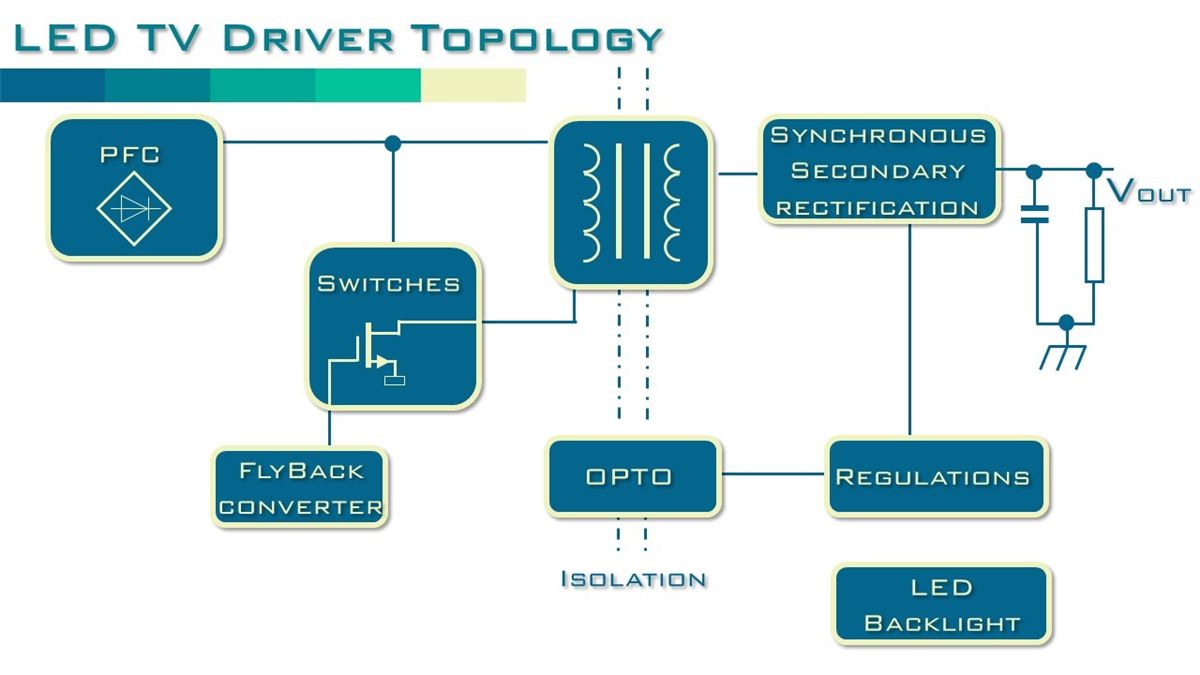 LED TV Driver Topology

PFC

Switches

Synchronous Secondary rectification

Vout

FlyBack converter

OPTO

Regulations

Isolation

LED Backlight